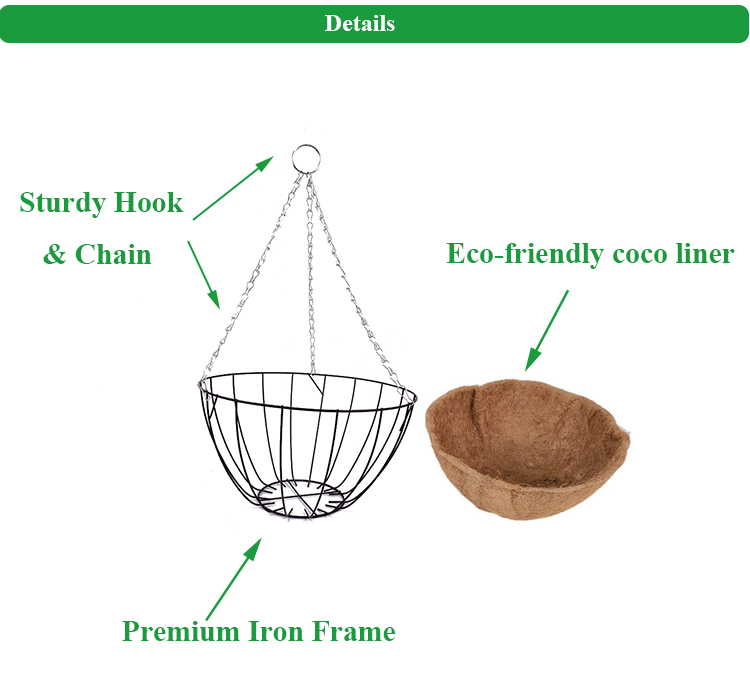 Details

Sturdy Hook

& Chain

Eco-friendly coco liner

Premium Iron Frame